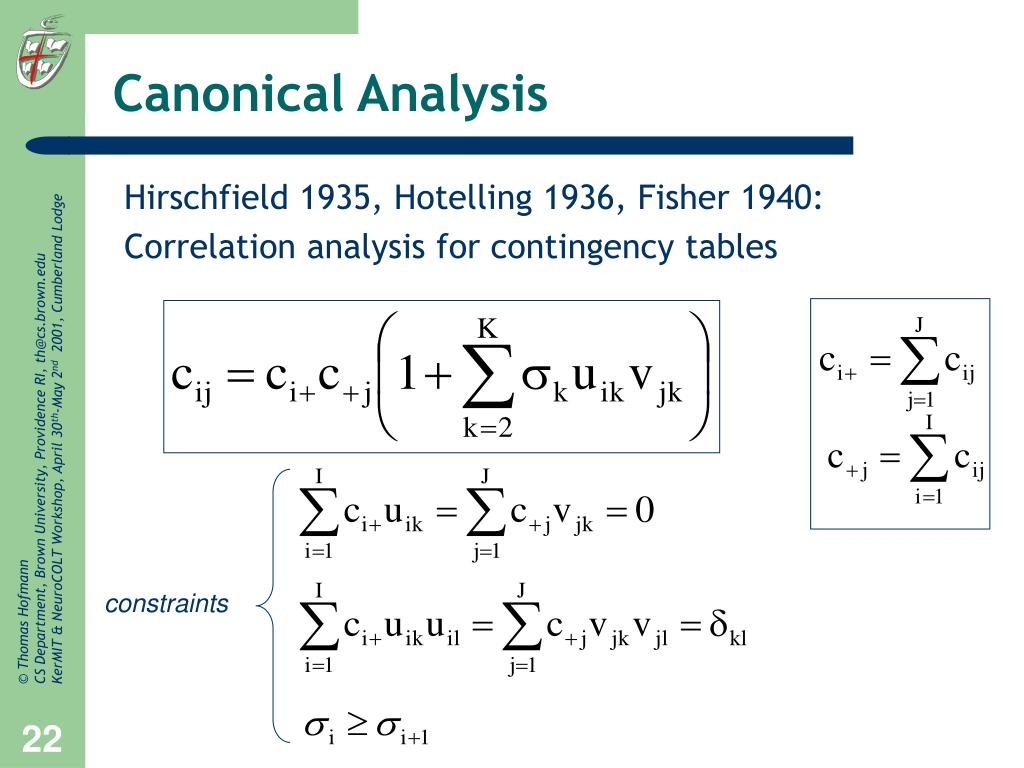 Canonical Analysis

Hirschfield 1935, Hotelling 1936, Fisher 1940:
Correlation analysis for contingency tables

$c_{ij} = c_{i+}c_{+j}\left(1 + \sum_{k=2}^{K} \sigma_k u_{ik} v_{jk}\right)$

$c_{i+} = \sum_{j=1}^{J} c_{ij}$

$c_{+j} = \sum_{i=1}^{I} c_{ij}$

constraints

$\sum_{i=1}^{I} c_{i+} u_{ik} = \sum_{j=1}^{J} c_{+j} v_{jk} = 0$

$\sum_{i=1}^{I} c_{i+} u_{ik} u_{il} = \sum_{j=1}^{J} c_{+j} v_{jk} v_{jl} = \delta_{kl}$

$\sigma_i \geq \sigma_{i+1}$

© Thomas Hofmann
CS Department, Brown University, Providence RI, th@cs.brown.edu
KerMIT & NeuroCOLT Workshop, April 30th-May 2nd 2001, Cumberland Lodge

22